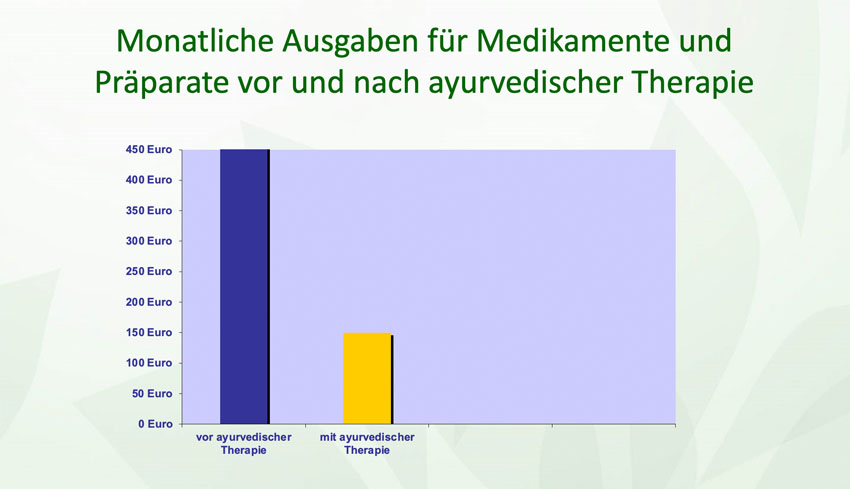 Monatliche Ausgaben für Medikamente und Präparate vor und nach ayurvedischer Therapie

450 Euro
400 Euro
350 Euro
300 Euro
250 Euro
200 Euro
150 Euro
100 Euro
50 Euro
0 Euro

vor ayurvedischer Therapie
mit ayurvedischer Therapie